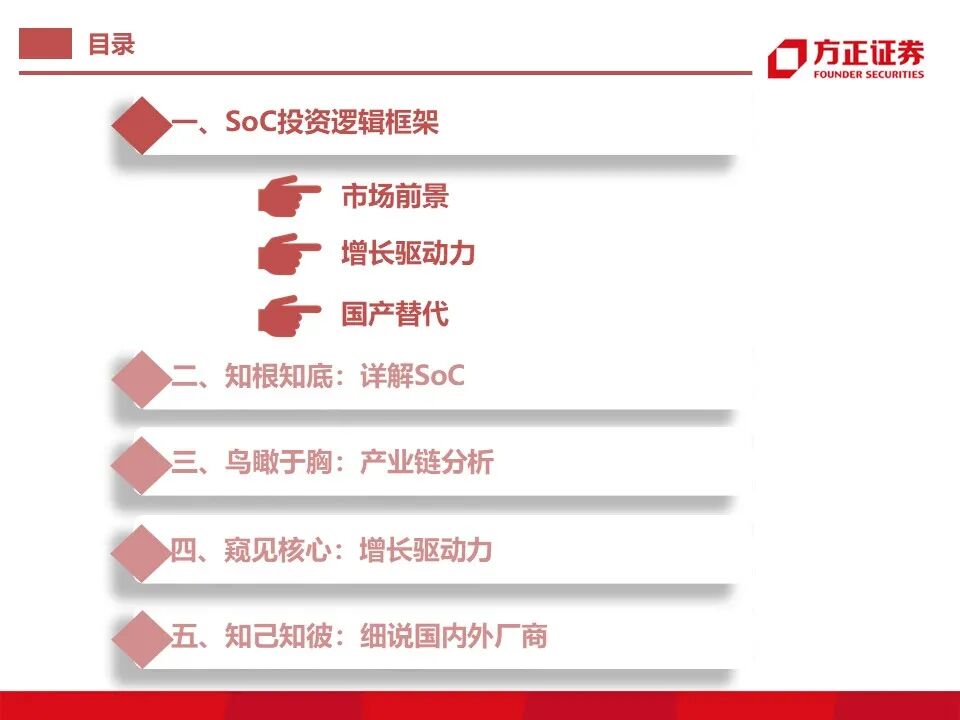 目录

方正证券
FOUNDER SECURITIES

一、SoC投资逻辑框架

市场前景

增长驱动力

国产替代

二、知根知底：详解SoC

三、鸟瞰于胸：产业链分析

四、窥见核心：增长驱动力

五、知己知彼：细说国内外厂商